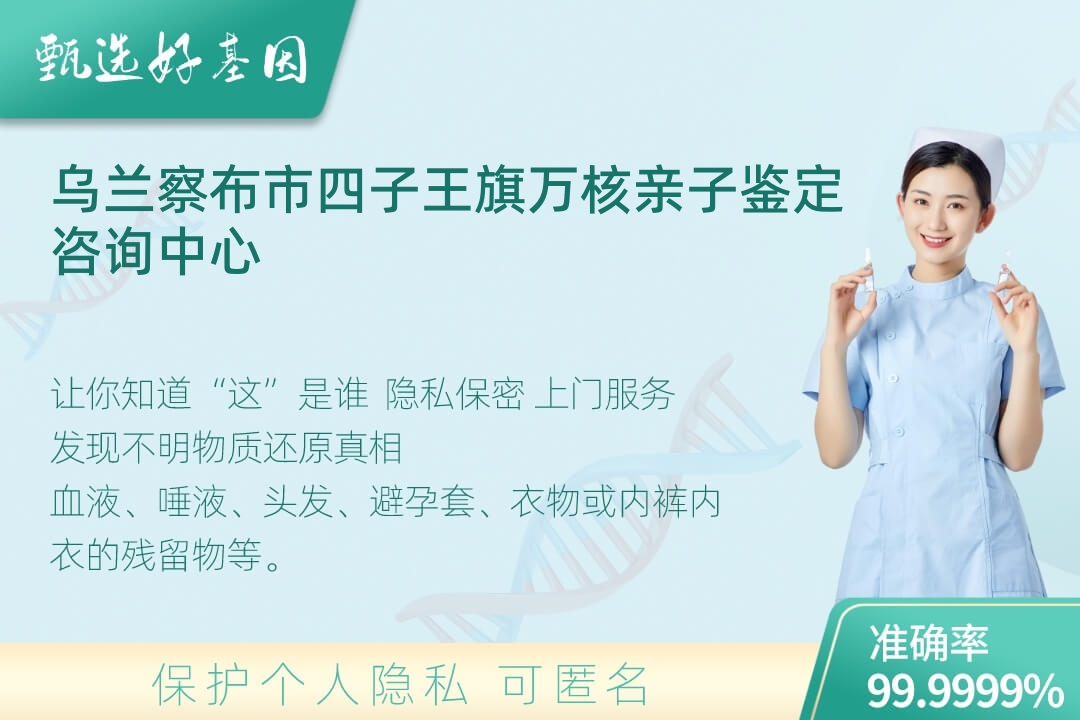 甄选好基因

乌兰察布市四子王旗万核亲子鉴定咨询中心

让你知道“这”是谁 隐私保密 上门服务
发现不明物质还原真相
血液、唾液、头发、避孕套、衣物或内裤内衣的残留物等。

保护个人隐私 可匿名

准确率
99.9999%